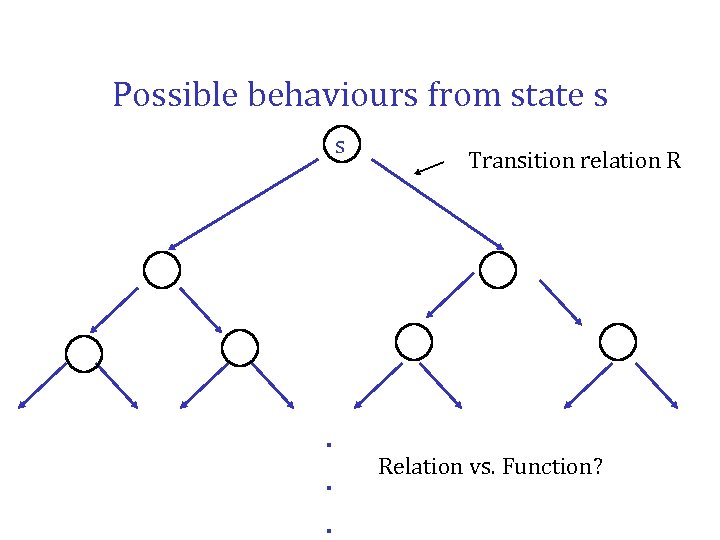 Possible behaviours from state s

s

Transition relation R

.
.
.

Relation vs. Function?